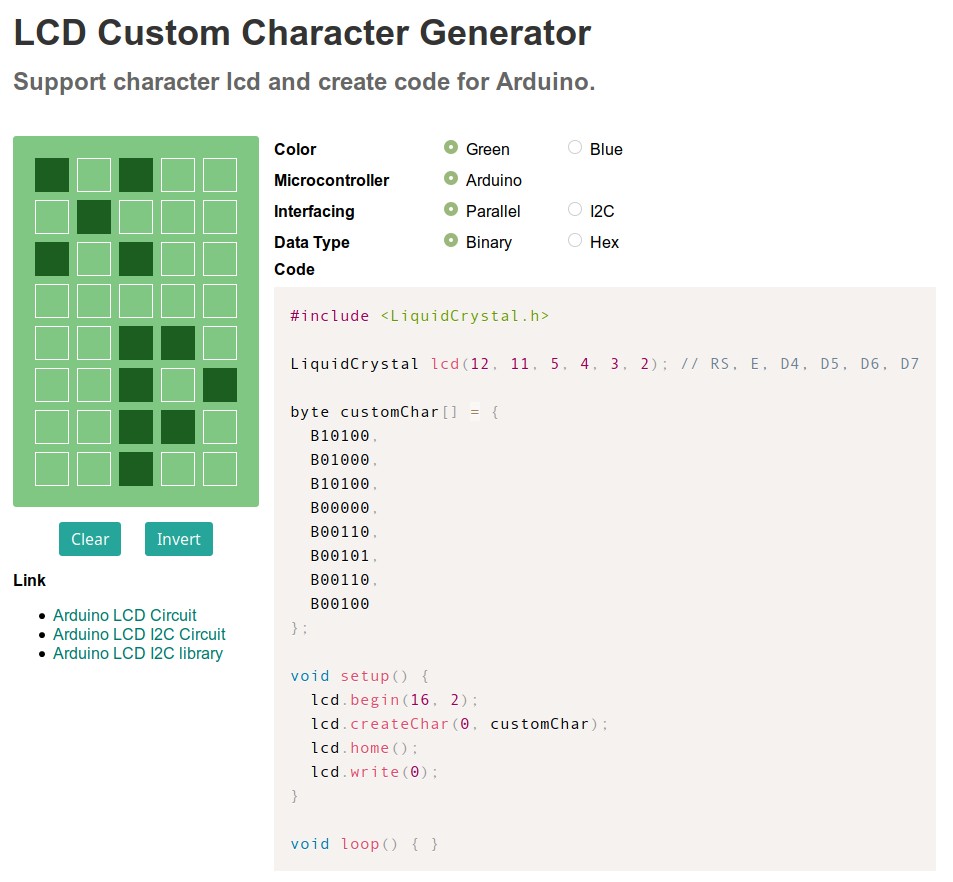 LCD Custom Character Generator

Support character lcd and create code for Arduino.

Clear Invert

Link

- Arduino LCD Circuit
- Arduino LCD I2C Circuit
- Arduino LCD I2C library

Color Green Blue
Microcontroller Arduino
Interfacing Parallel I2C
Data Type Binary Hex
Code

#include <LiquidCrystal.h>

LiquidCrystal lcd(12, 11, 5, 4, 3, 2); // RS, E, D4, D5, D6, D7

byte customChar[] = {
  B10100,
  B01000,
  B10100,
  B00000,
  B00110,
  B00101,
  B00110,
  B00100
};

void setup() {
  lcd.begin(16, 2);
  lcd.createChar(0, customChar);
  lcd.home();
  lcd.write(0);
}

void loop() { }